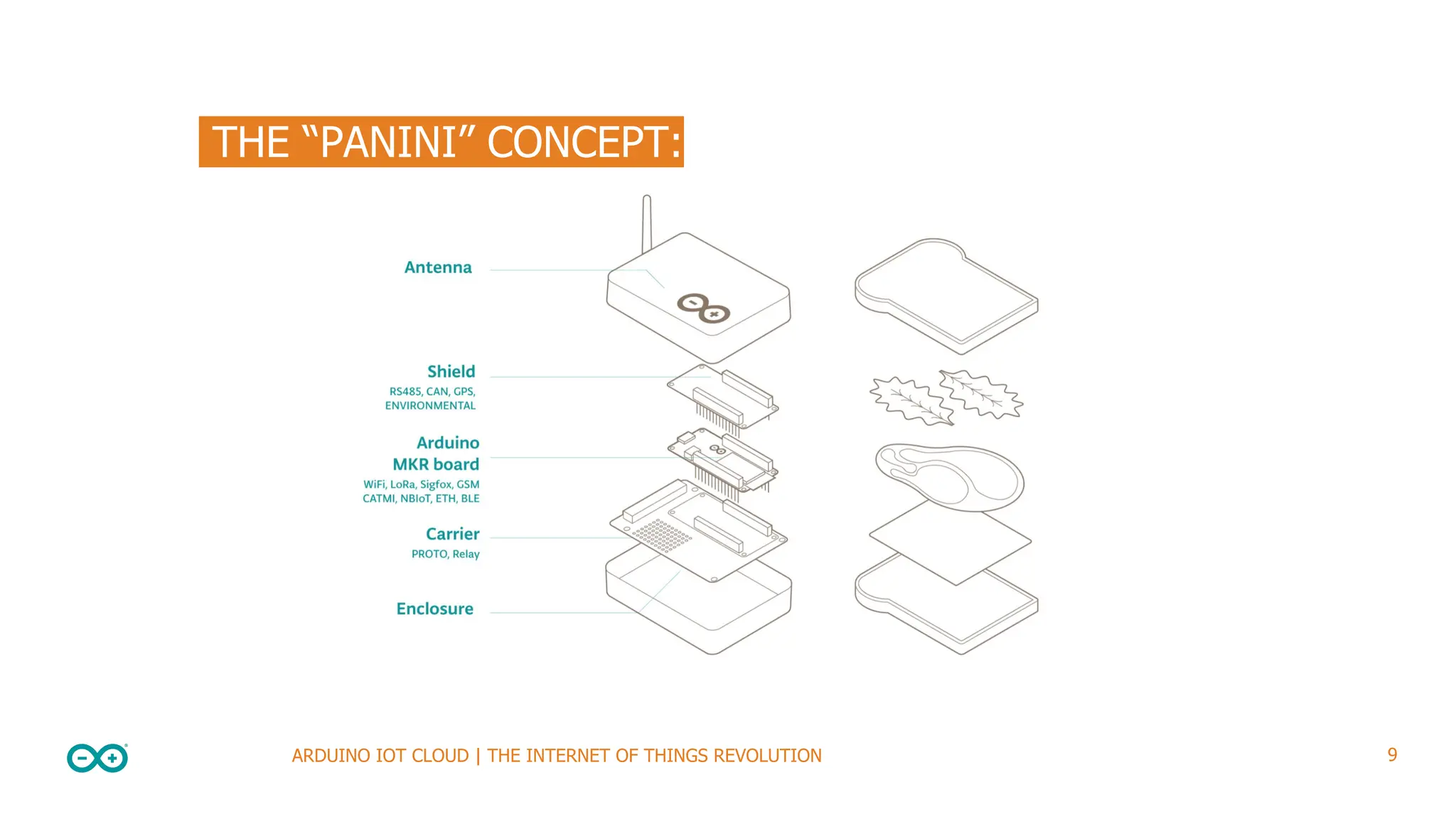 THE “PANINI” CONCEPT:

Antenna

Shield
RS485, CAN, GPS, ENVIRONMENTAL

Arduino MKR board
WiFi, LoRa, Sigfox, GSM CATMI, NBIoT, ETH, BLE

Carrier
PROTO, Relay

Enclosure

ARDUINO IOT CLOUD | THE INTERNET OF THINGS REVOLUTION

9